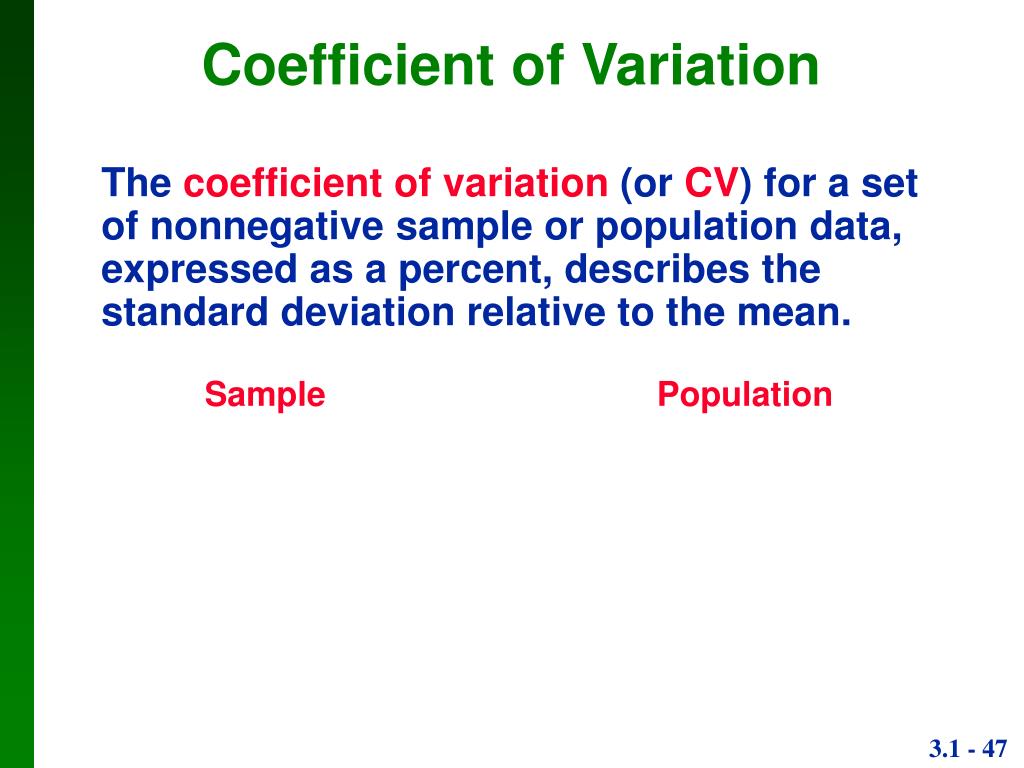 Coefficient of Variation

The coefficient of variation (or CV) for a set of nonnegative sample or population data, expressed as a percent, describes the standard deviation relative to the mean.

Sample

Population

3.1 - 47